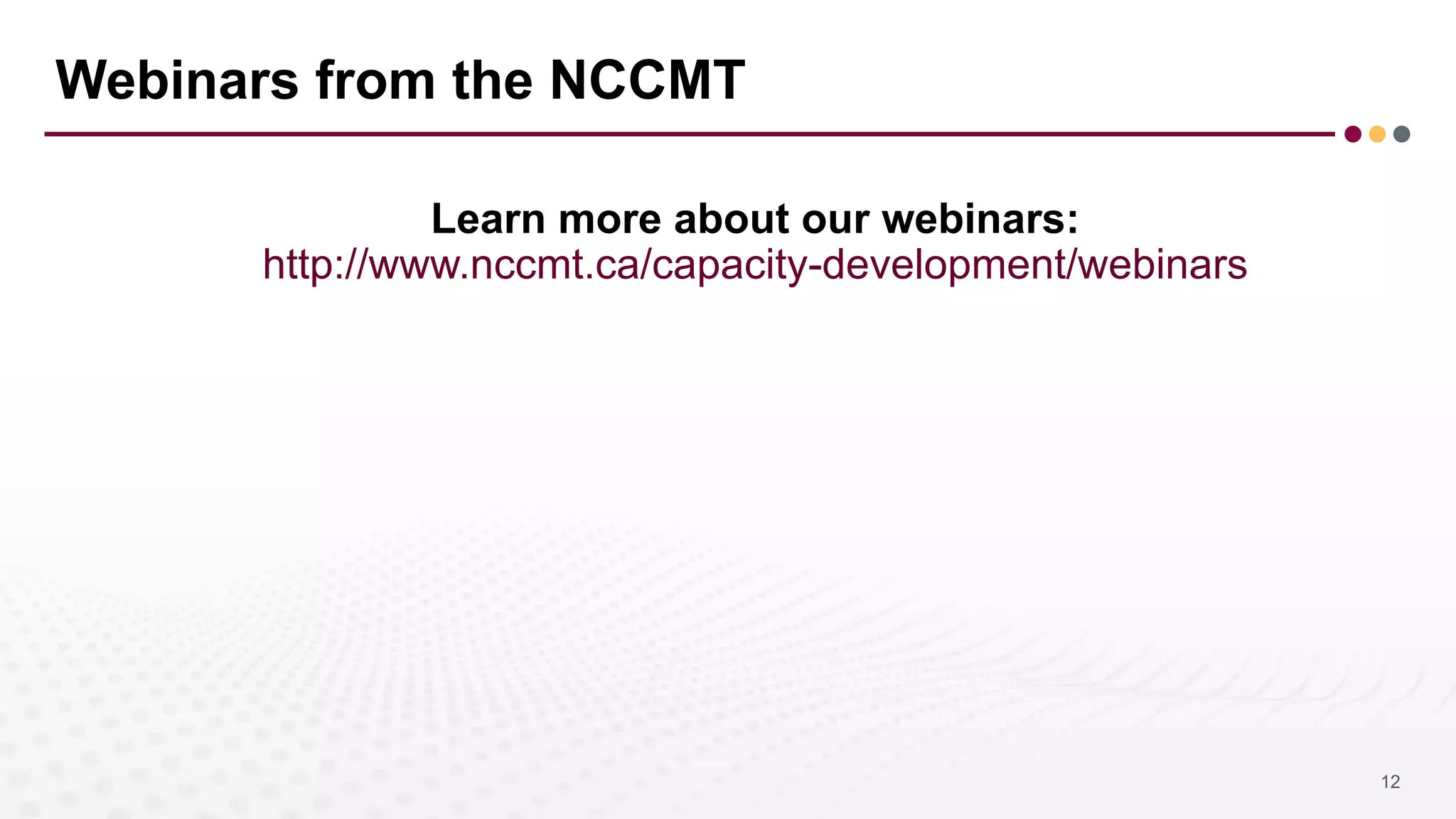 Webinars from the NCCMT

Learn more about our webinars:
http://www.nccmt.ca/capacity-development/webinars

12